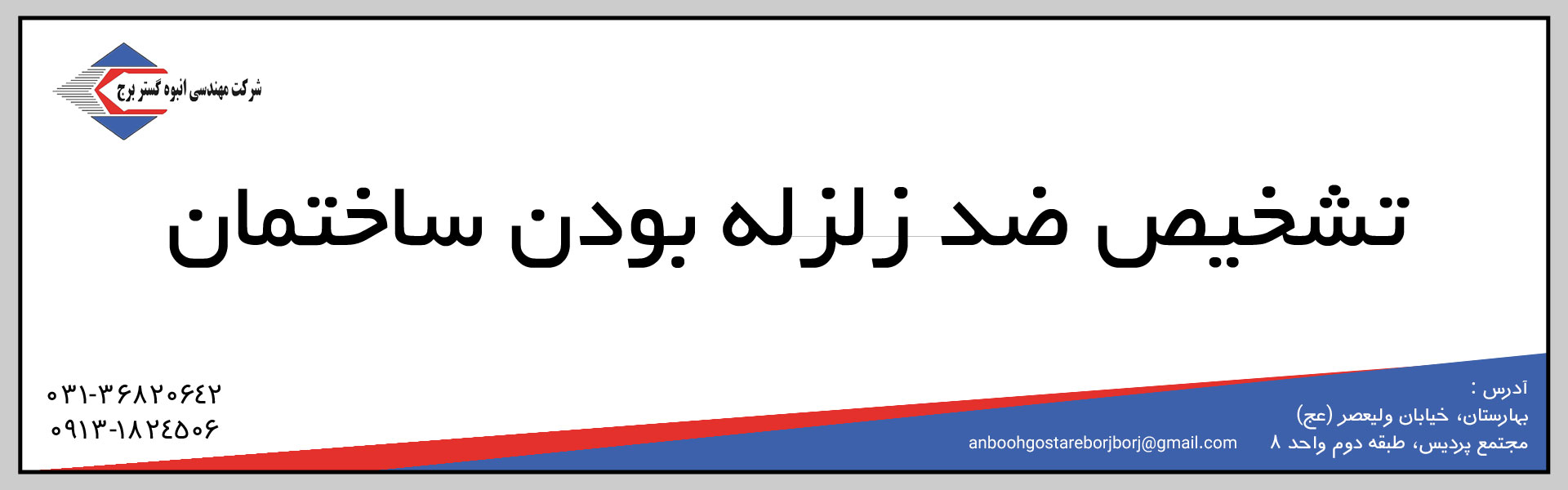 شرکت مهندسی انبوه گستر برج

تشخیص ضد زلزله بودن ساختمان

۰۳۱-۳۶۸۲۰۶۴۲
۰۹۱۳-۱۸۲۴۵۰۶

آدرس :
بهارستان، خیابان ولیعصر (عج)
مجتمع پردیس، طبقه دوم واحد ۸

anboohgostareborjborj@gmail.com